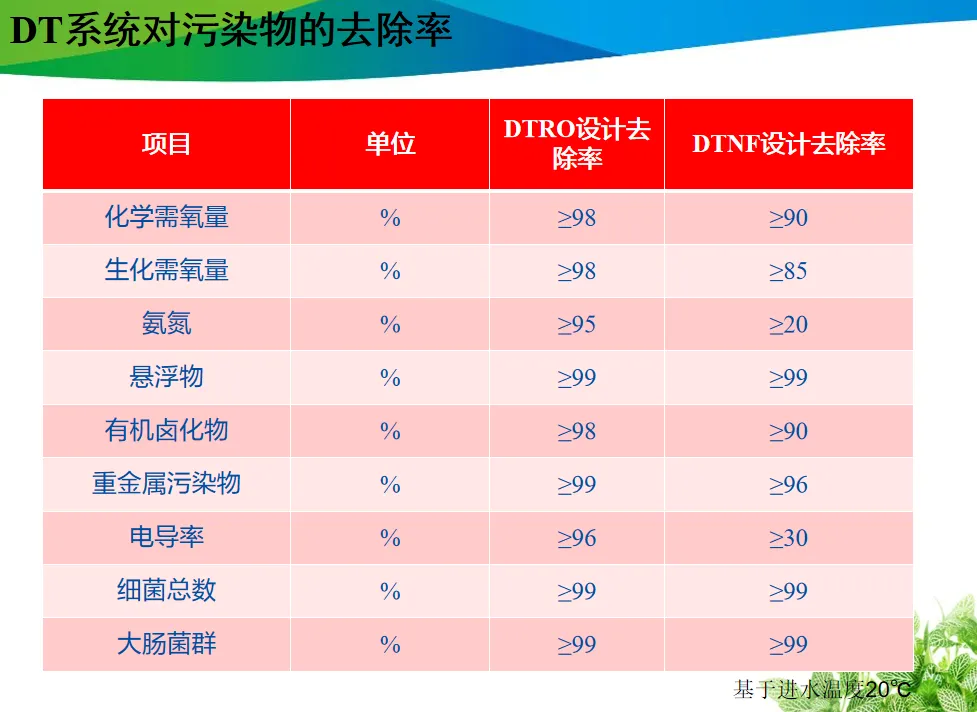 DT系统对污染物的去除率

| 项目 | 单位 | DTRO设计去除率 | DTNF设计去除率 |
|---|---|---|---|
| 化学需氧量 | % | ≥98 | ≥90 |
| 生化需氧量 | % | ≥98 | ≥85 |
| 氨氮 | % | ≥95 | ≥20 |
| 悬浮物 | % | ≥99 | ≥99 |
| 有机卤化物 | % | ≥98 | ≥90 |
| 重金属污染物 | % | ≥99 | ≥96 |
| 电导率 | % | ≥96 | ≥30 |
| 细菌总数 | % | ≥99 | ≥99 |
| 大肠菌群 | % | ≥99 | ≥99 |

基于进水温度20℃